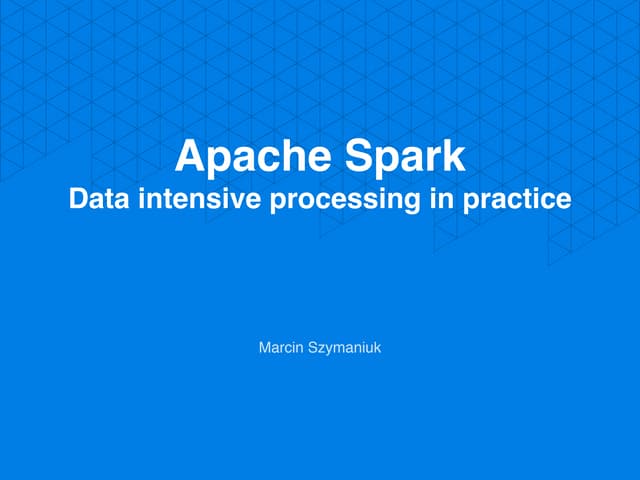 Apache Spark
Data intensive processing in practice

Marcin Szymaniuk